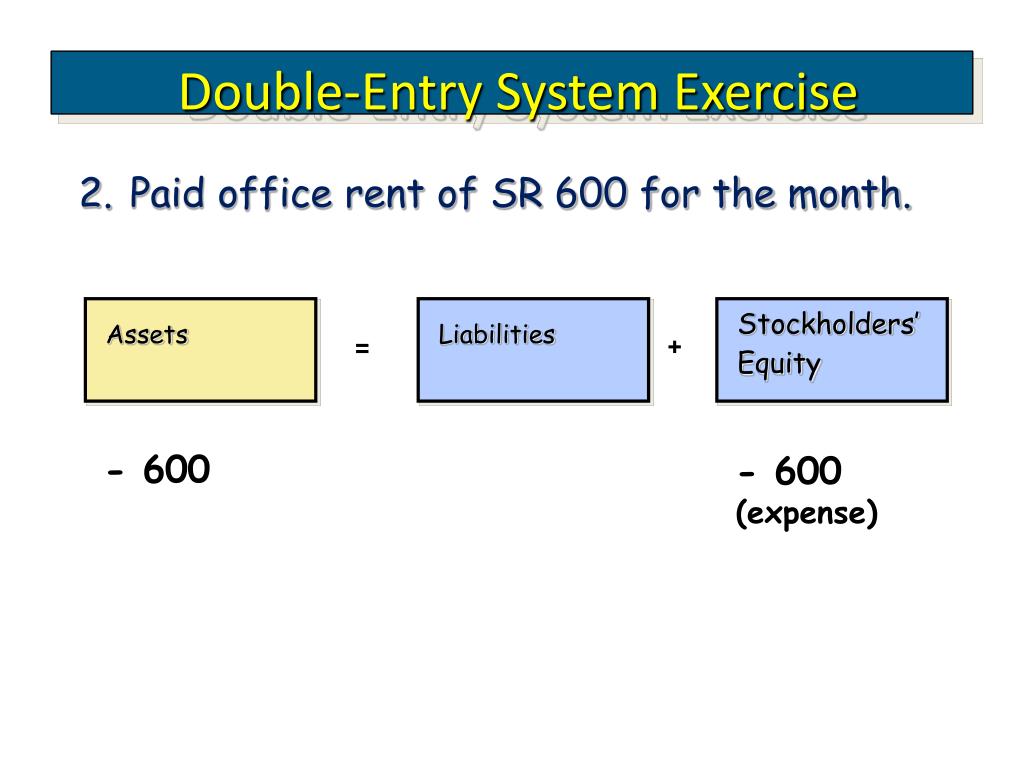 Double-Entry System Exercise

2. Paid office rent of SR 600 for the month.

Assets = Liabilities + Stockholders' Equity

- 600

- 600
(expense)